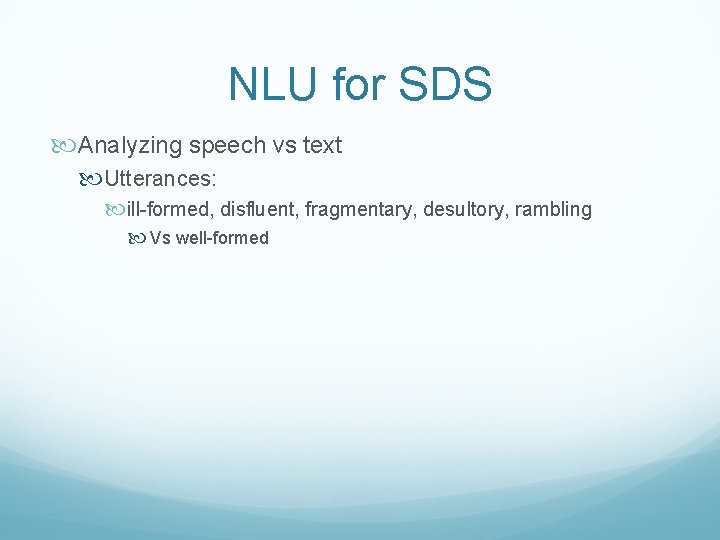 NLU for SDS

Analyzing speech vs text

Utterances:

ill-formed, disfluent, fragmentary, desultory, rambling

Vs well-formed